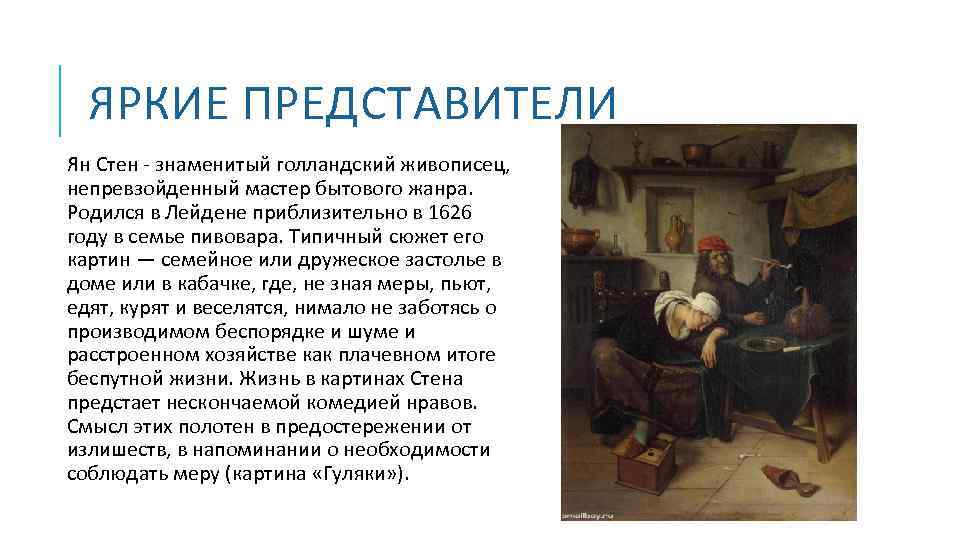 ЯРКИЕ ПРЕДСТАВИТЕЛИ

Ян Стен - знаменитый голландский живописец, непревзойденный мастер бытового жанра. Родился в Лейдене приблизительно в 1626 году в семье пивовара. Типичный сюжет его картин — семейное или дружеское застолье в доме или в кабачке, где, не зная меры, пьют, едят, курят и веселятся, нимало не заботясь о производимом беспорядке и шуме и расстроенном хозяйстве как плачевном итоге беспутной жизни. Жизнь в картинах Стена предстает нескончаемой комедией нравов. Смысл этих полотен в предостережении от излишеств, в напоминании о необходимости соблюдать меру (картина «Гуляки»).

smallbay.ru